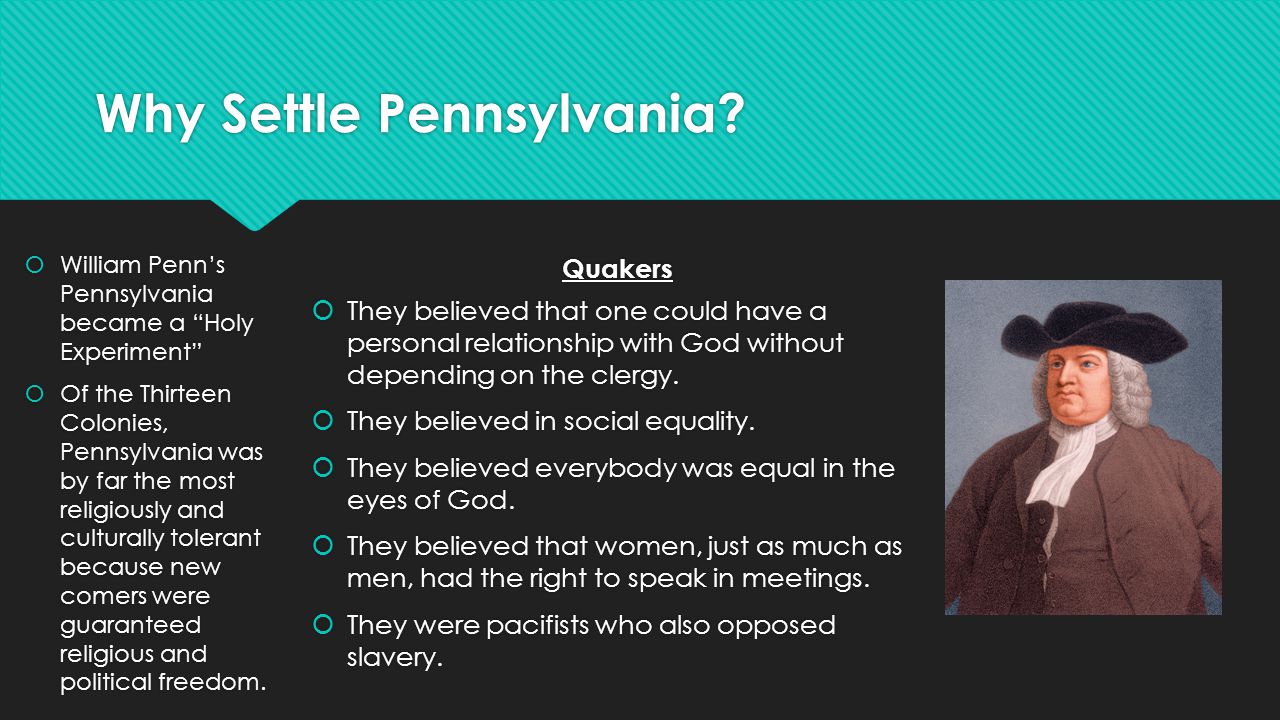 Why Settle Pennsylvania?

William Penn's Pennsylvania became a "Holy Experiment"

Of the Thirteen Colonies, Pennsylvania was by far the most religiously and culturally tolerant because new comers were guaranteed religious and political freedom.

Quakers

They believed that one could have a personal relationship with God without depending on the clergy.

They believed in social equality.

They believed everybody was equal in the eyes of God.

They believed that women, just as much as men, had the right to speak in meetings.

They were pacifists who also opposed slavery.